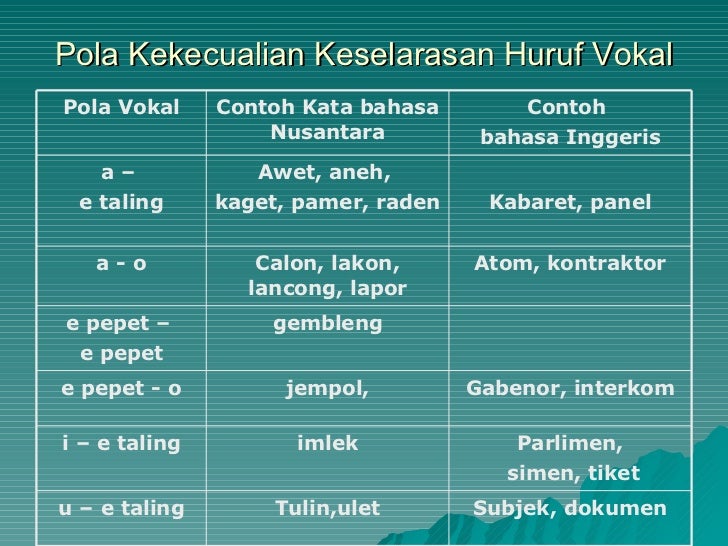 Pola Kekecualian Keselarasan Huruf Vokal

| Pola Vokal | Contoh Kata bahasa Nusantara | Contoh bahasa Inggeris |
|---|---|---|
| a – e taling | Awet, aneh, kaget, pamer, raden | Kabaret, panel |
| a - o | Calon, lakon, lancong, lapor | Atom, kontraktor |
| e pepet – e pepet | gembleng | |
| e pepet - o | jempol, | Gabenor, interkom |
| i – e taling | imlek | Parlimen, simen, tiket |
| u – e taling | Tulin,ulet | Subjek, dokumen |